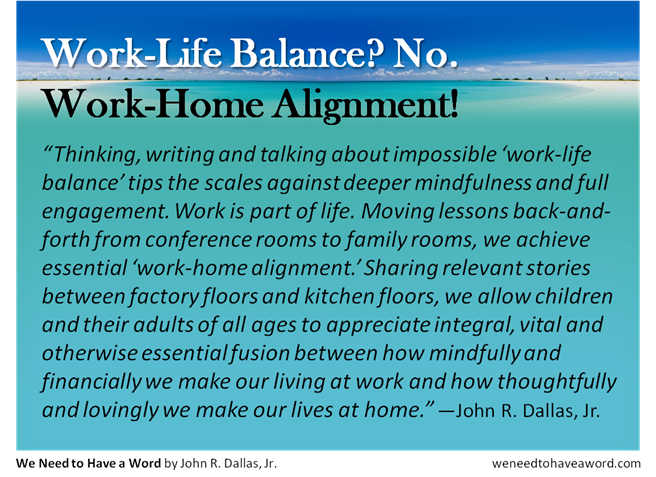 Work-Life Balance? No.
Work-Home Alignment!

“Thinking, writing and talking about impossible ‘work-life balance’ tips the scales against deeper mindfulness and full engagement. Work is part of life. Moving lessons back-and-forth from conference rooms to family rooms, we achieve essential ‘work-home alignment.’ Sharing relevant stories between factory floors and kitchen floors, we allow children and their adults of all ages to appreciate integral, vital and otherwise essential fusion between how mindfully and financially we make our living at work and how thoughtfully and lovingly we make our lives at home.” —John R. Dallas, Jr.

We Need to Have a Word by John R. Dallas, Jr.
weneedtohaveaword.com